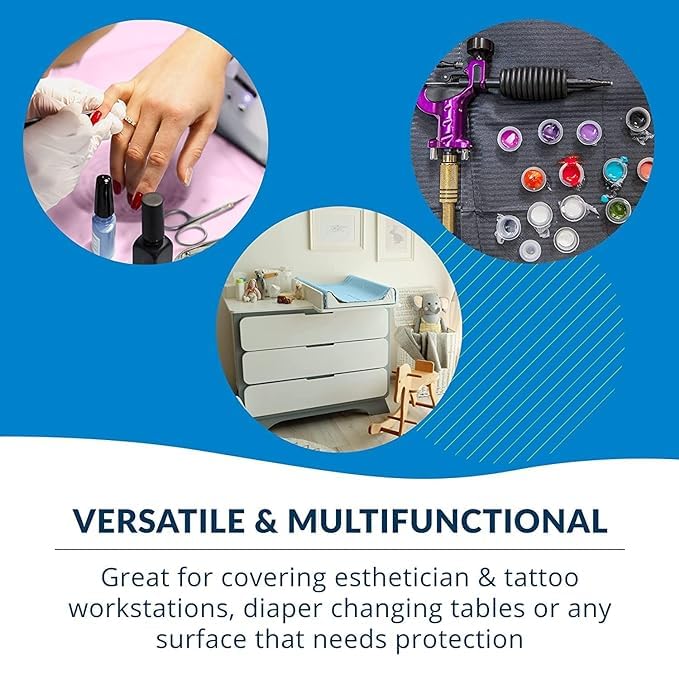 VERSATILE & MULTIFUNCTIONAL

Great for covering esthetician & tattoo workstations, diaper changing tables or any surface that needs protection